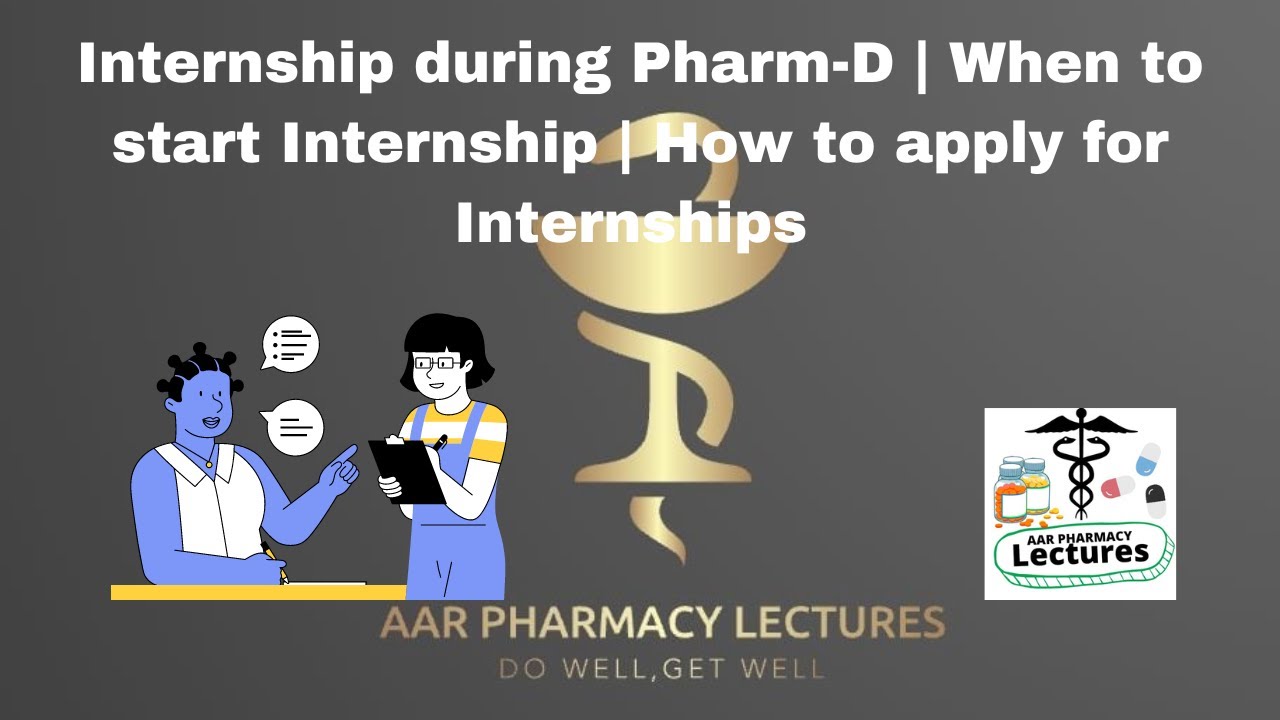 Internship during Pharm-D | When to start Internship | How to apply for Internships

AAR PHARMACY Lectures

AAR PHARMACY LECTURES

DO WELL,GET WELL